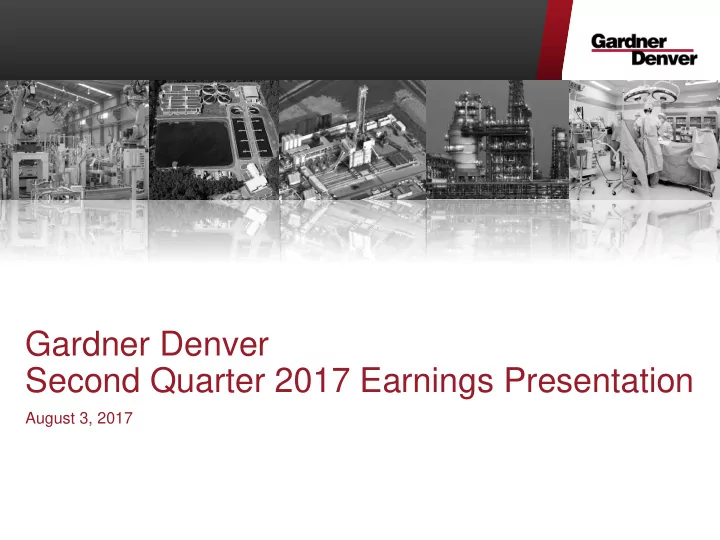 Gardner Denver

Gardner Denver
Second Quarter 2017 Earnings Presentation

August 3, 2017